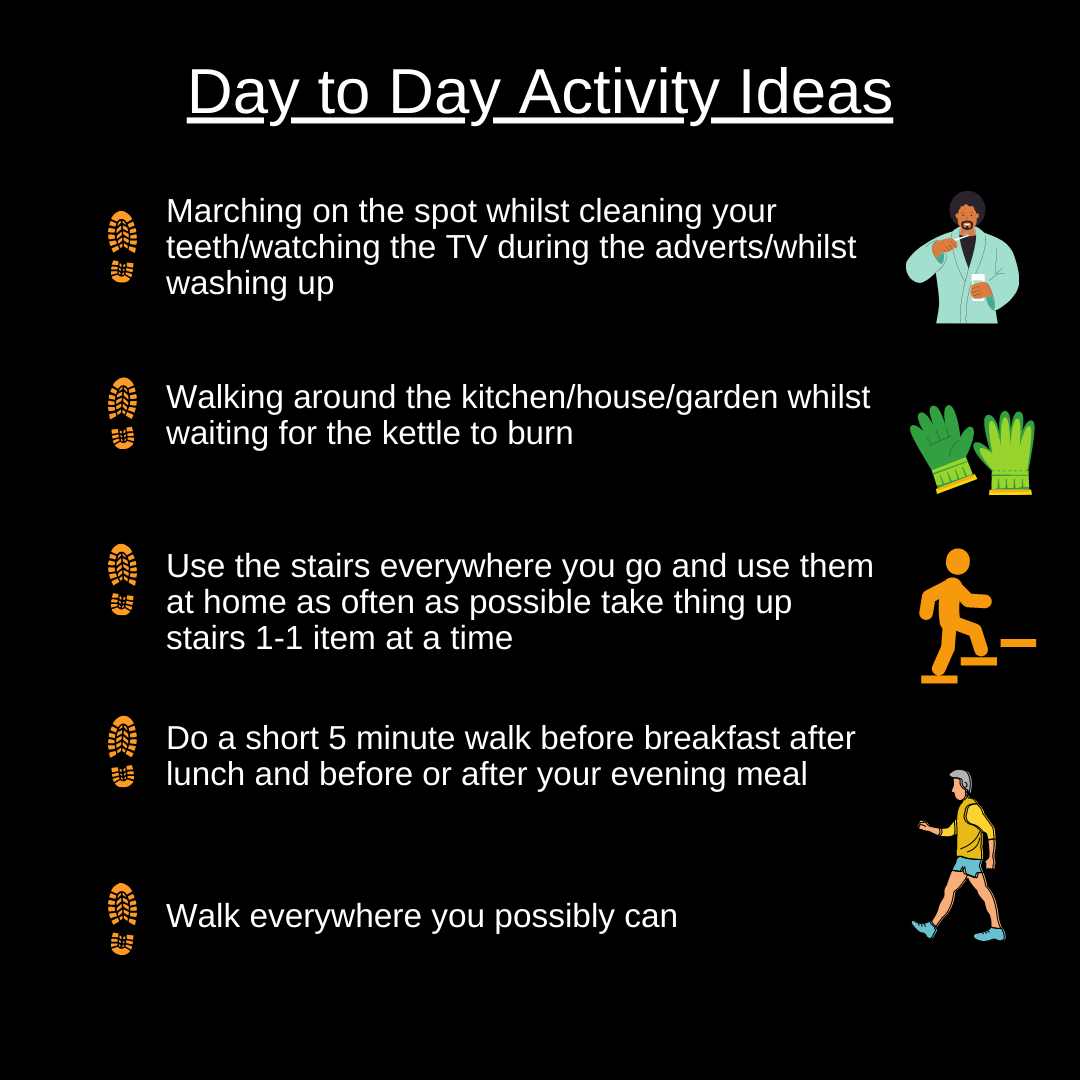 Day to Day Activity Ideas

Marching on the spot whilst cleaning your teeth/watching the TV during the adverts/whilst washing up

Walking around the kitchen/house/garden whilst waiting for the kettle to burn

Use the stairs everywhere you go and use them at home as often as possible take thing up stairs 1-1 item at a time

Do a short 5 minute walk before breakfast after lunch and before or after your evening meal

Walk everywhere you possibly can